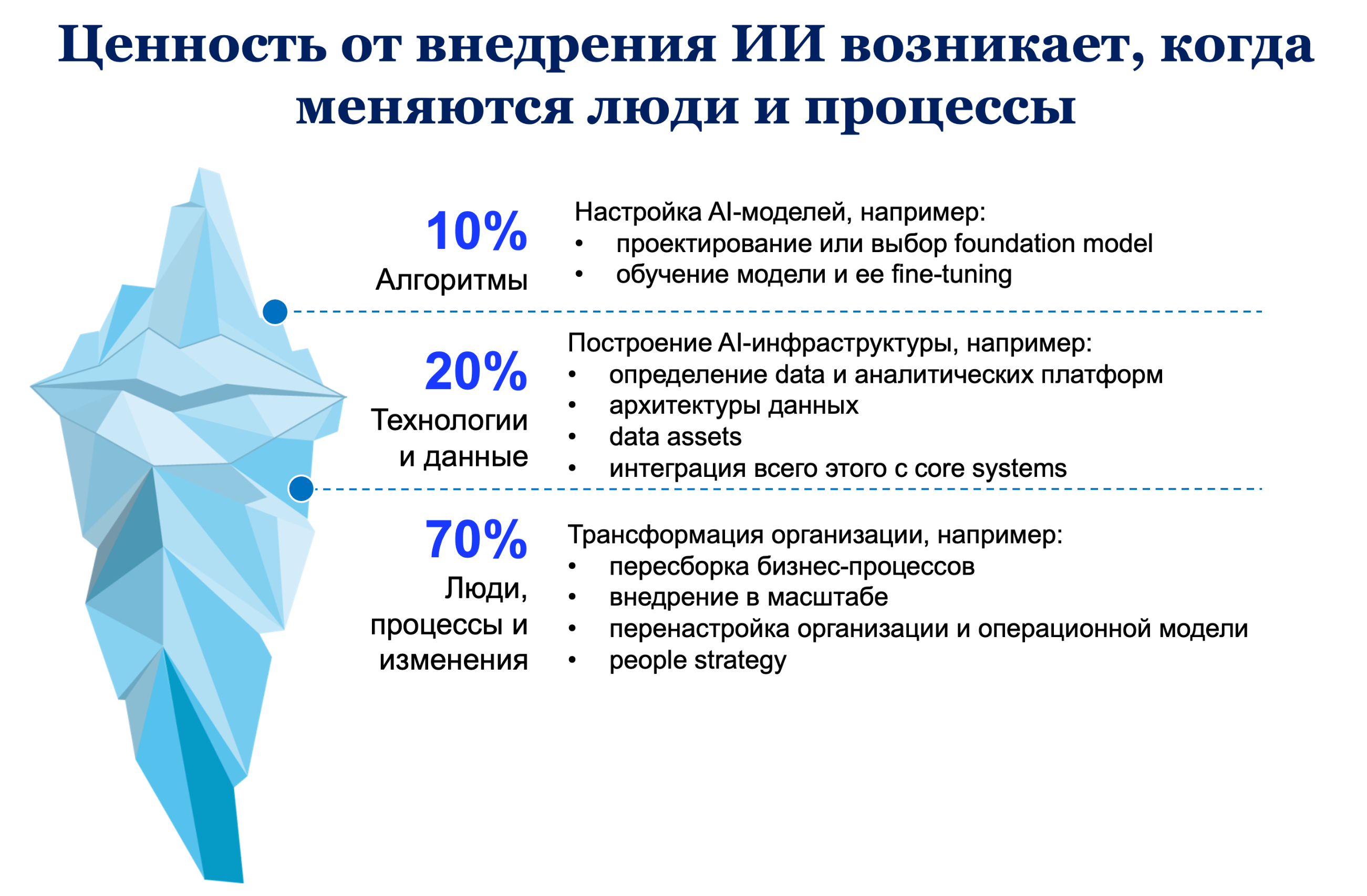 Ценность от внедрения ИИ возникает, когда меняются люди и процессы

10%
Алгоритмы

Настройка AI-моделей, например:
• проектирование или выбор foundation model
• обучение модели и ее fine-tuning

20%
Технологии и данные

Построение AI-инфраструктуры, например:
• определение data и аналитических платформ
• архитектуры данных
• data assets
• интеграция всего этого с core systems

70%
Люди, процессы и изменения

Трансформация организации, например:
• пересборка бизнес-процессов
• внедрение в масштабе
• перенастройка организации и операционной модели
• people strategy